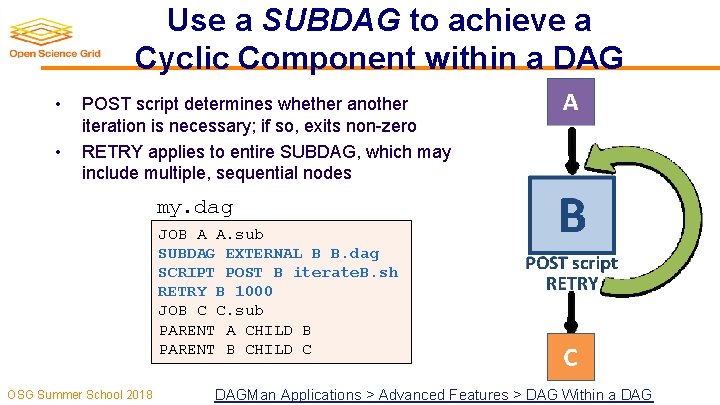 Open Science Grid

Use a SUBDAG to achieve a Cyclic Component within a DAG

• POST script determines whether another iteration is necessary; if so, exits non-zero
• RETRY applies to entire SUBDAG, which may include multiple, sequential nodes

my.dag

JOB A A.sub
SUBDAG EXTERNAL B B.dag
SCRIPT POST B iterateB.sh
RETRY B 1000
JOB C C.sub
PARENT A CHILD B
PARENT B CHILD C

A

B

POST script
RETRY

C

OSG Summer School 2018

DAGMan Applications > Advanced Features > DAG Within a DAG